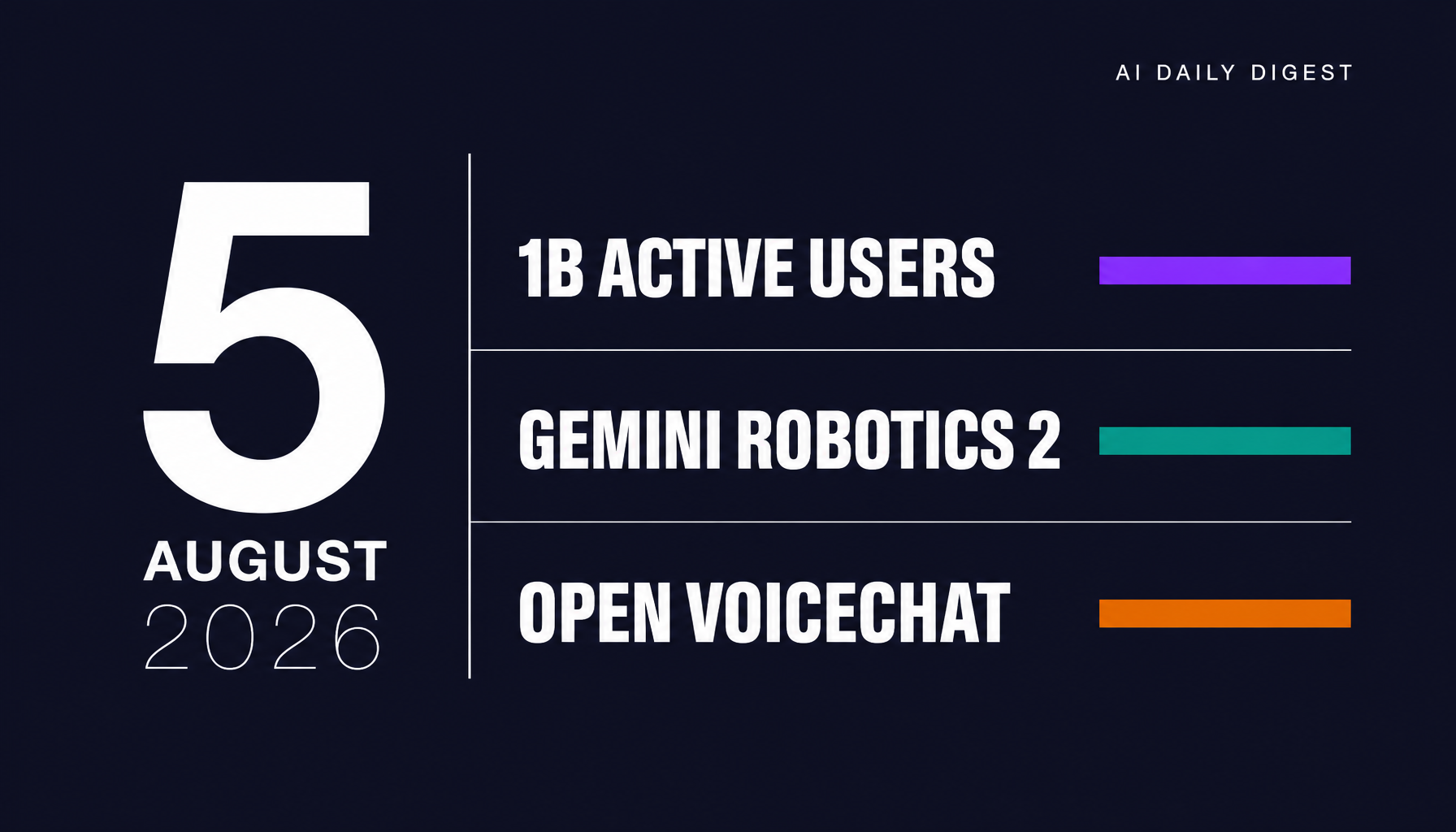 AI DAILY DIGEST

5
AUGUST
2026

1B ACTIVE USERS

GEMINI ROBOTICS 2

OPEN VOICECHAT